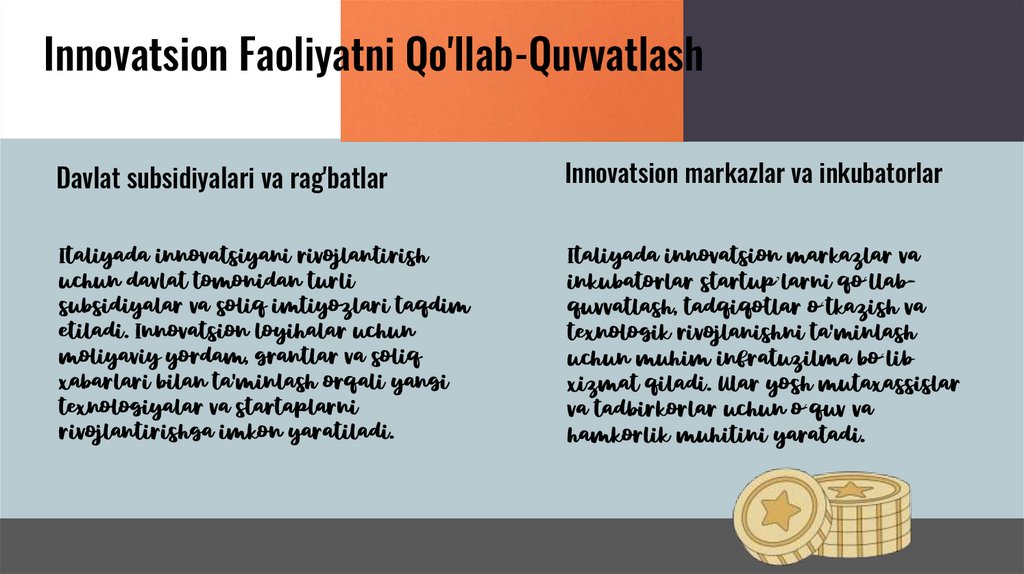 Innovatsion Faoliyatni Qo'llab-Quvvatlash

Davlat subsidiyalari va rag'batlar

Italiyada innovatsiyani rivojlantirish uchun davlat tomonidan turli subsidiyalar va soliq imtiyozlari taqdim etiladi. Innovatsion loyihalar uchun moliyaviy yordam, grantlar va soliq xabarlari bilan ta'minlash orqali yangi texnologiyalar va startaplarni rivojlantirishga imkon yaratiladi.

Innovatsion markazlar va inkubatorlar

Italiyada innovatsion markazlar va inkubatorlar startup'larni qo'llab-quvvatlash, tadqiqotlar o'tkazish va texnologik rivojlanishni ta'minlash uchun muhim infratuzilma bo'lib xizmat qiladi. Ular yosh mutaxassislar va tadbirkorlar uchun o'quv va hamkorlik muhitini yaratadi.